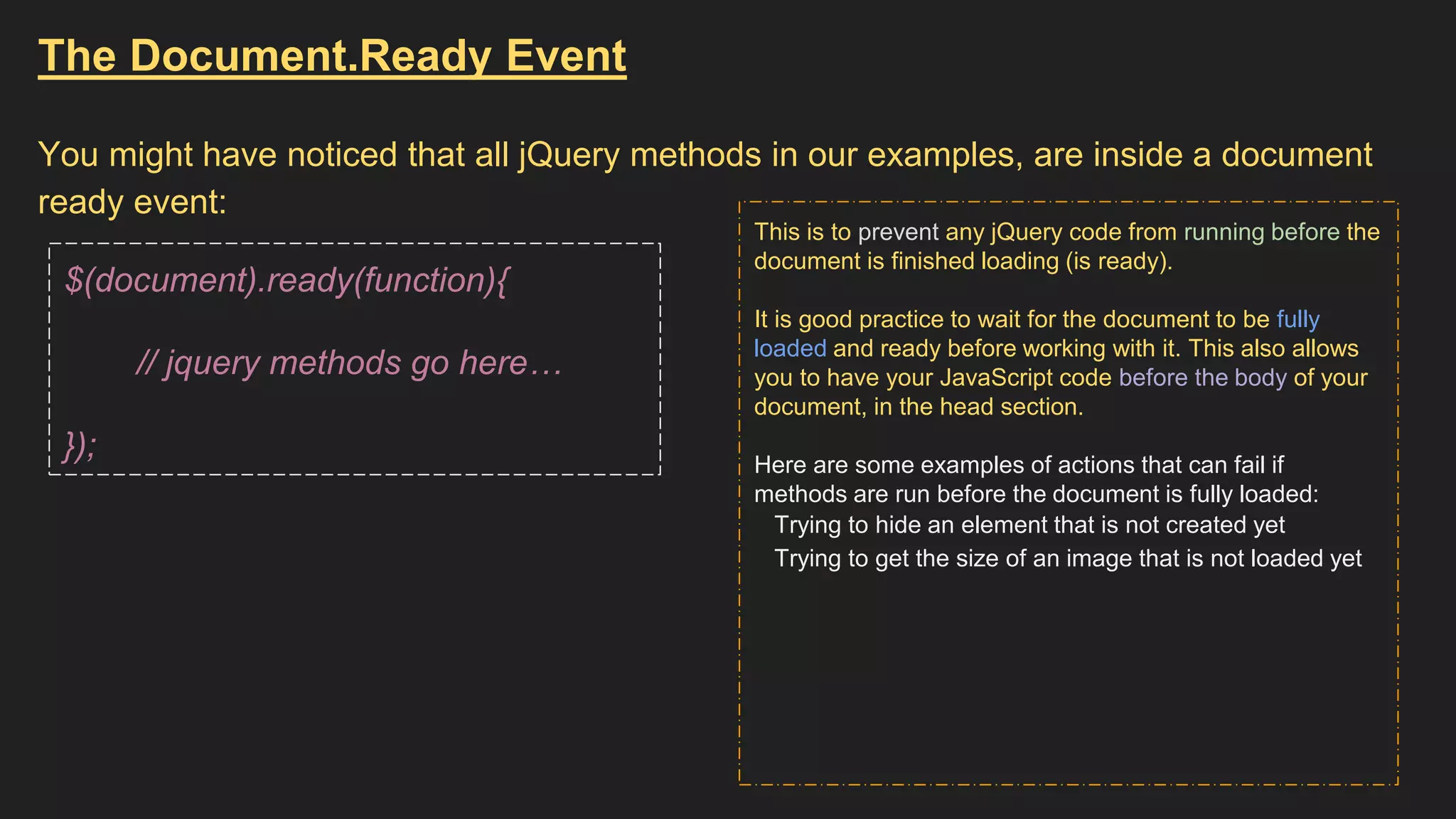 The Document.Ready Event

You might have noticed that all jQuery methods in our examples, are inside a document ready event:

$(document).ready(function){

// jquery methods go here…

});

This is to prevent any jQuery code from running before the document is finished loading (is ready).

It is good practice to wait for the document to be fully loaded and ready before working with it. This also allows you to have your JavaScript code before the body of your document, in the head section.

Here are some examples of actions that can fail if methods are run before the document is fully loaded:
Trying to hide an element that is not created yet
Trying to get the size of an image that is not loaded yet